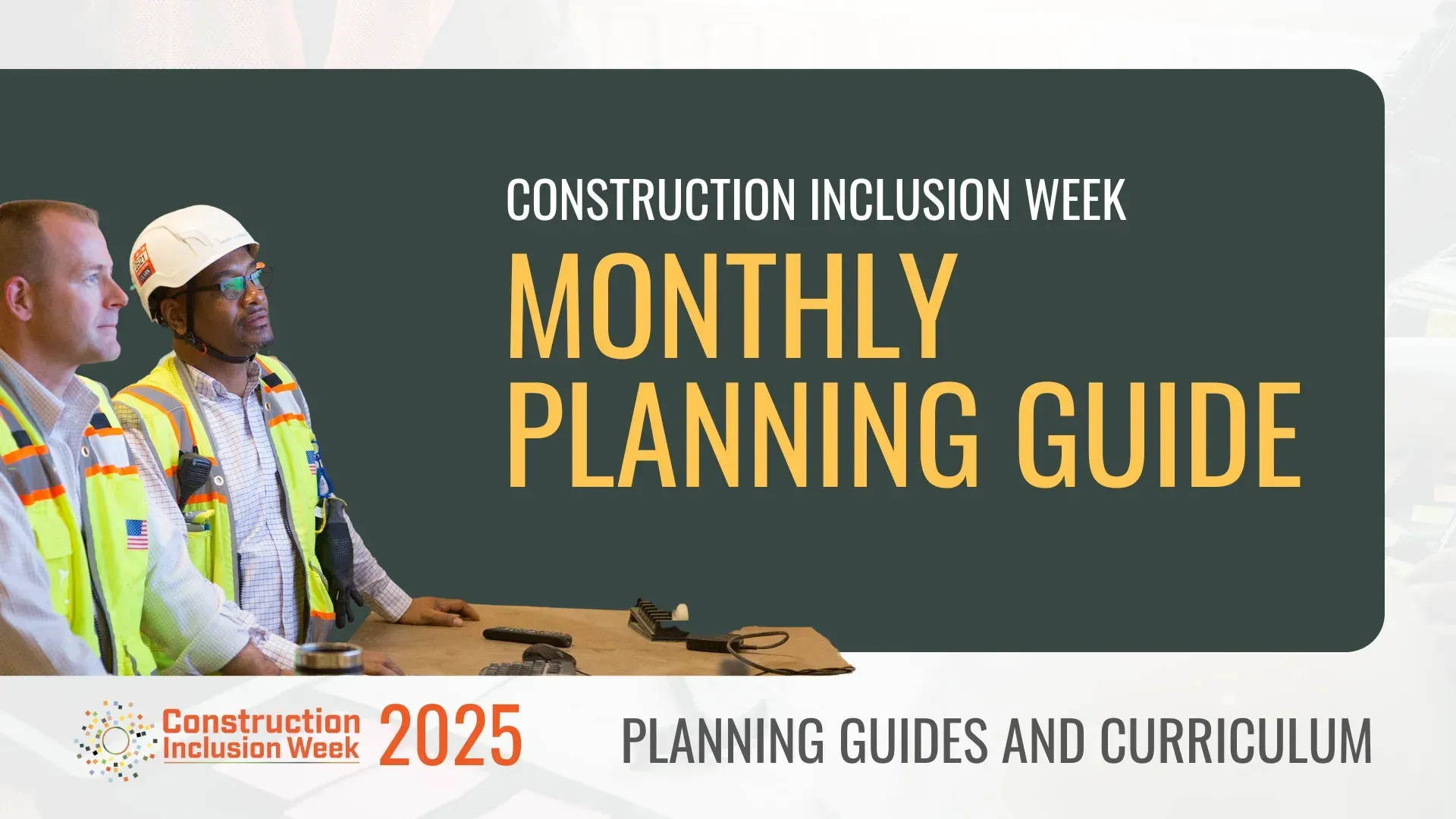 CONSTRUCTION INCLUSION WEEK
MONTHLY PLANNING GUIDE

Construction Inclusion Week 2025

PLANNING GUIDES AND CURRICULUM